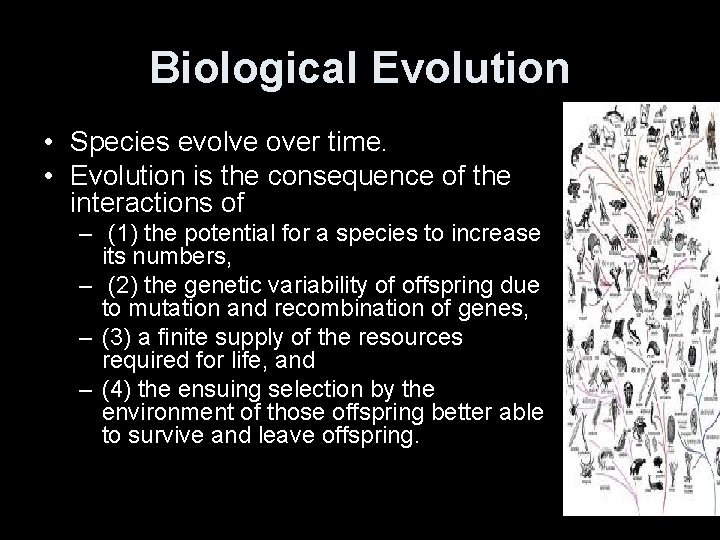 Biological Evolution

• Species evolve over time.
• Evolution is the consequence of the interactions of
– (1) the potential for a species to increase its numbers,
– (2) the genetic variability of offspring due to mutation and recombination of genes,
– (3) a finite supply of the resources required for life, and
– (4) the ensuing selection by the environment of those offspring better able to survive and leave offspring.